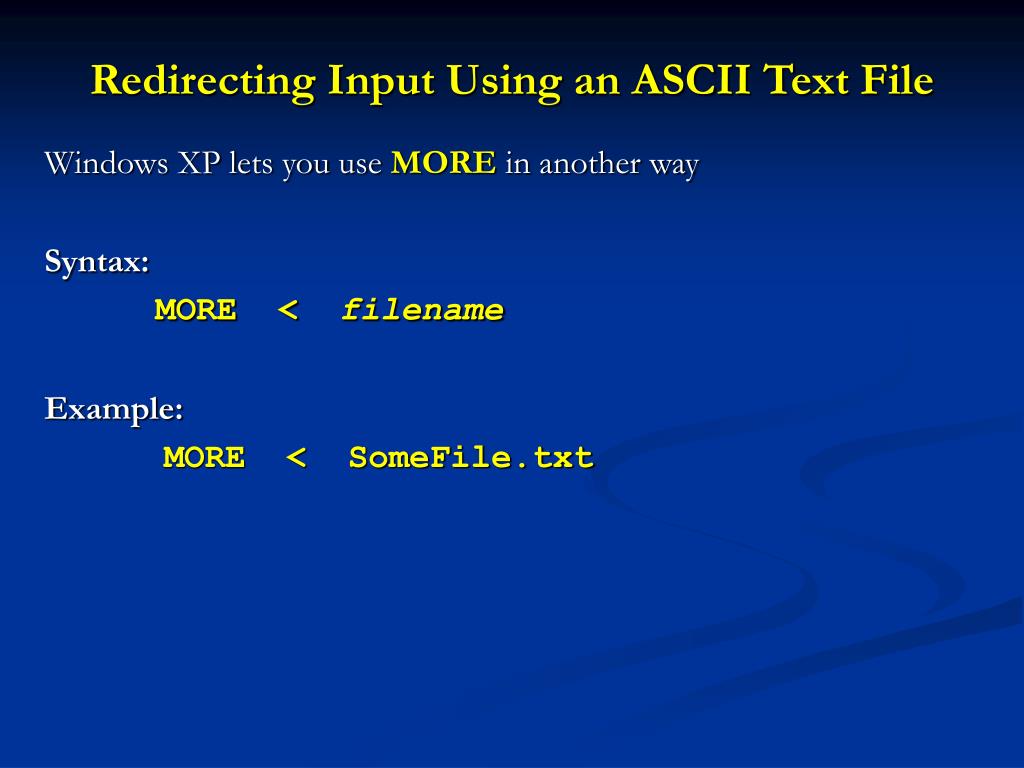 Redirecting Input Using an ASCII Text File

Windows XP lets you use MORE in another way

Syntax:
MORE < filename

Example:
MORE < SomeFile.txt